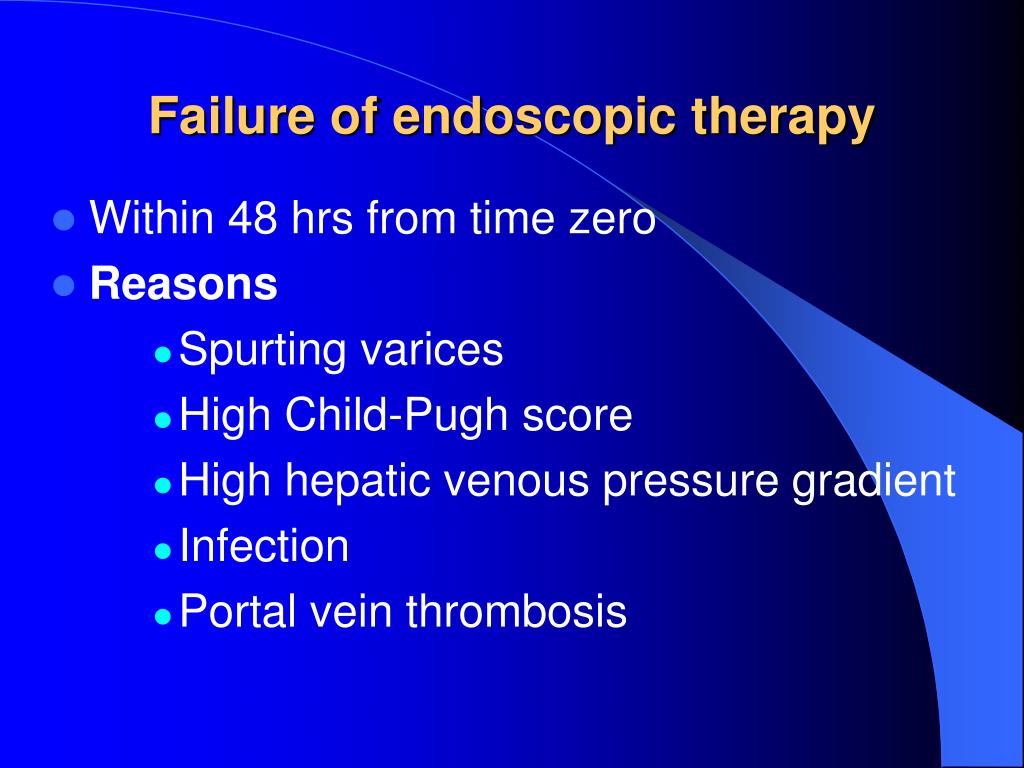 Failure of endoscopic therapy

- Within 48 hrs from time zero
- Reasons
  - Spurting varices
  - High Child-Pugh score
  - High hepatic venous pressure gradient
  - Infection
  - Portal vein thrombosis